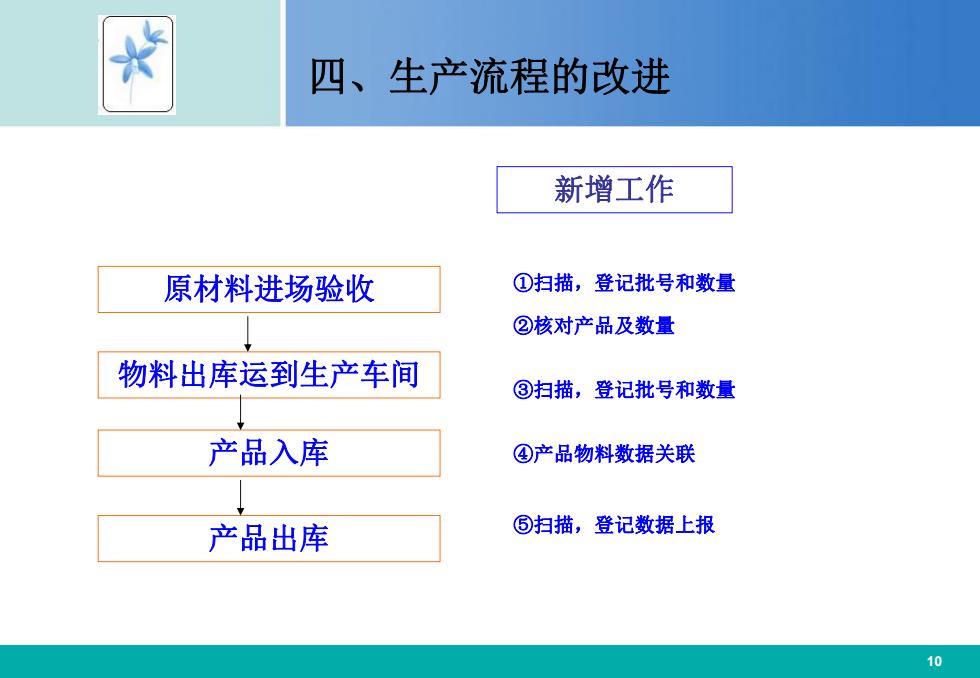 四、生产流程的改进

新增工作

原材料进场验收

物料出库运到生产车间

产品入库

产品出库

①扫描，登记批号和数量

②核对产品及数量

③扫描，登记批号和数量

④产品物料数据关联

⑤扫描，登记数据上报

10